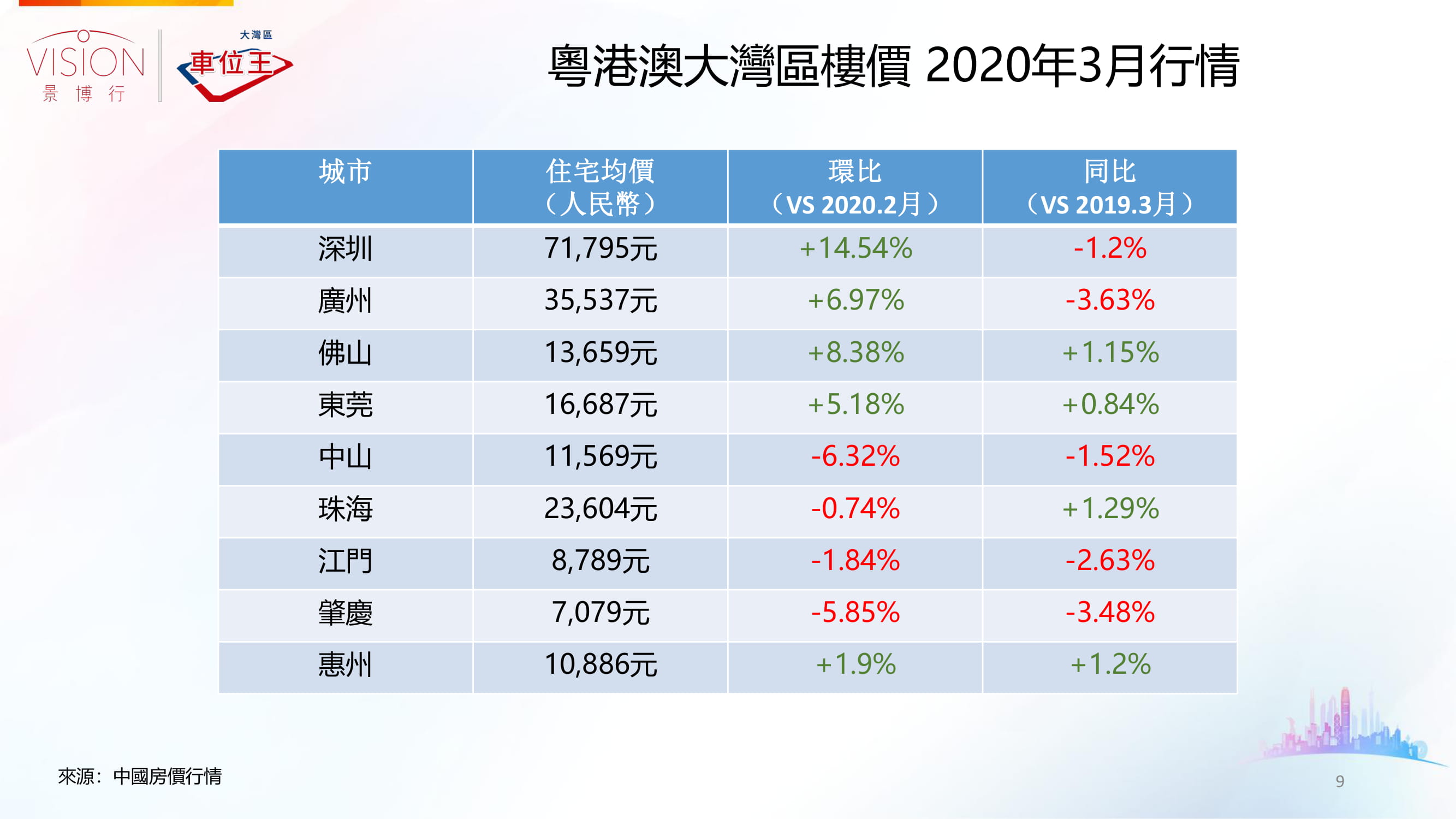 VISION
景 博 行

大灣區
車位王

粵港澳大灣區樓價 2020年3月行情

| 城市 | 住宅均價（人民幣） | 環比（VS 2020.2月） | 同比（VS 2019.3月） |
|---|---|---|---|
| 深圳 | 71,795元 | +14.54% | -1.2% |
| 廣州 | 35,537元 | +6.97% | -3.63% |
| 佛山 | 13,659元 | +8.38% | +1.15% |
| 東莞 | 16,687元 | +5.18% | +0.84% |
| 中山 | 11,569元 | -6.32% | -1.52% |
| 珠海 | 23,604元 | -0.74% | +1.29% |
| 江門 | 8,789元 | -1.84% | -2.63% |
| 肇慶 | 7,079元 | -5.85% | -3.48% |
| 惠州 | 10,886元 | +1.9% | +1.2% |

來源：中國房價行情

9